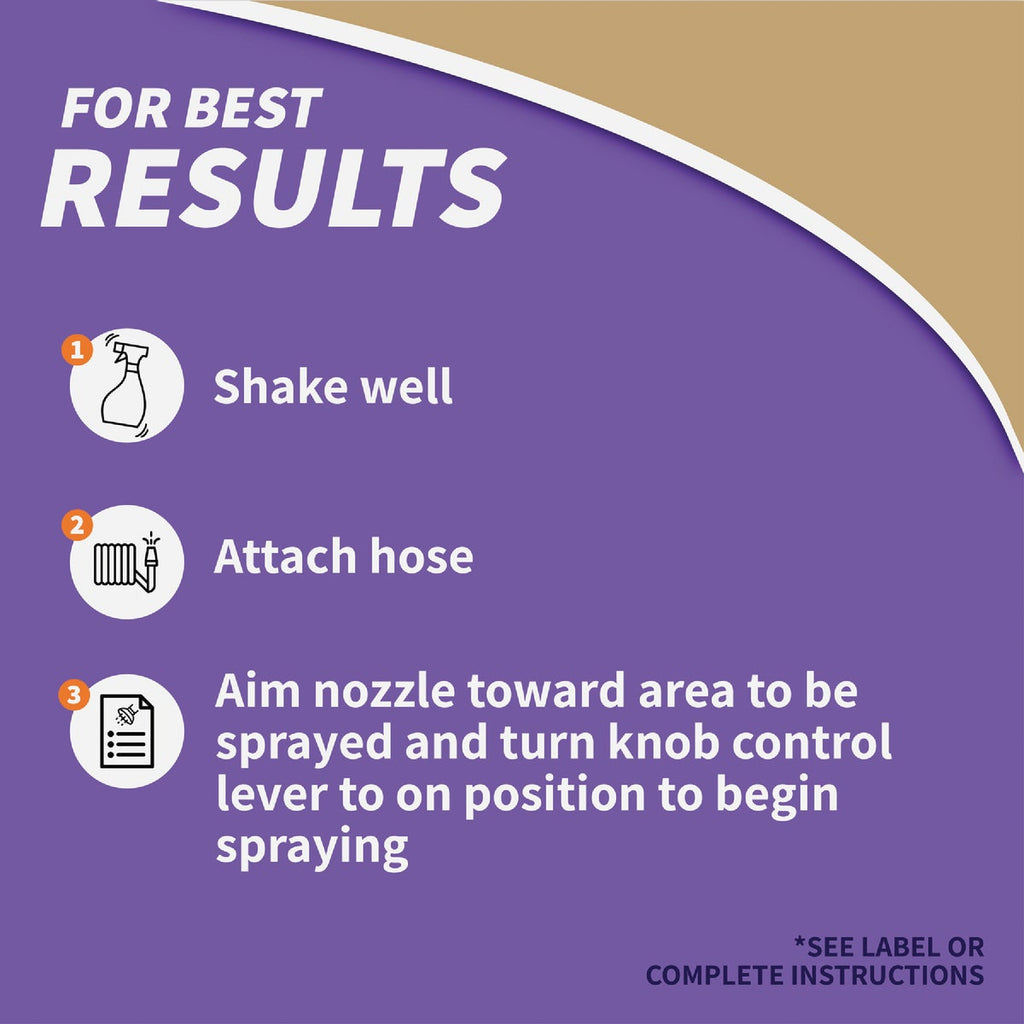 FOR BEST
RESULTS

1 Shake well

2 Attach hose

3 Aim nozzle toward area to be sprayed and turn knob control lever to on position to begin spraying

*SEE LABEL OR
COMPLETE INSTRUCTIONS